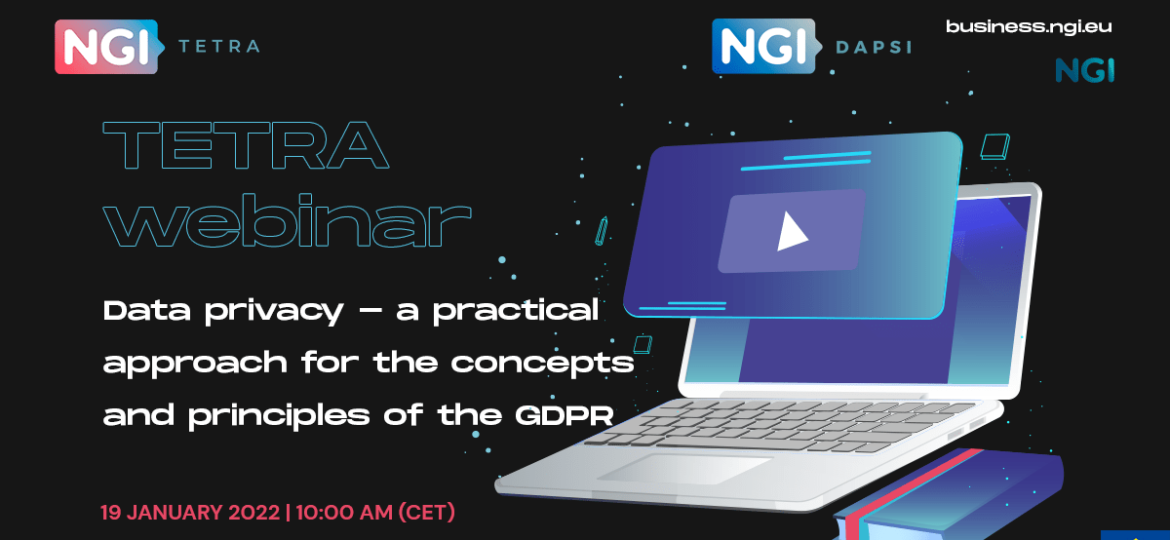 NGI TETRA

NGI DAPSI

business.ngi.eu

NGI

TETRA webinar

Data privacy – a practical approach for the concepts and principles of the GDPR

19 JANUARY 2022 | 10:00 AM (CET)